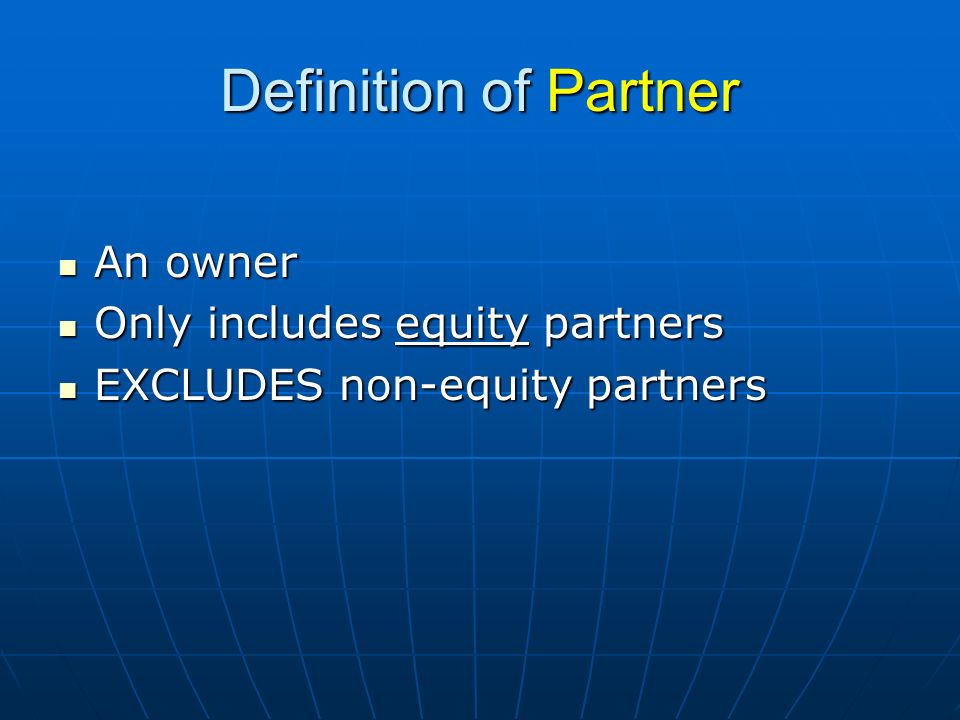 Definition of Partner

- An owner
- Only includes equity partners
- EXCLUDES non-equity partners